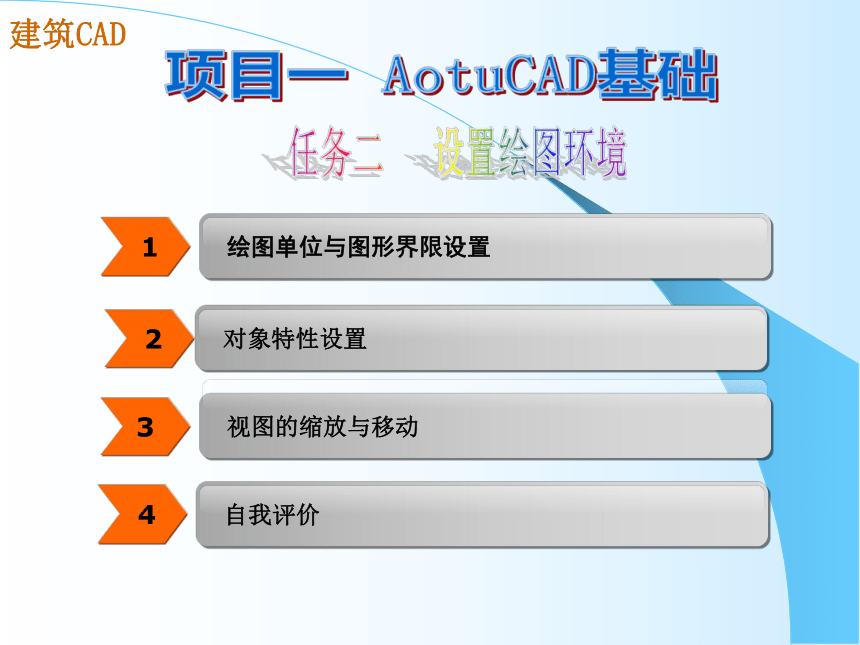 建筑CAD

项目一 AotuCAD基础

任务二 设置绘图环境

1 绘图单位与图形界限设置

2 对象特性设置

3 视图的缩放与移动

4 自我评价